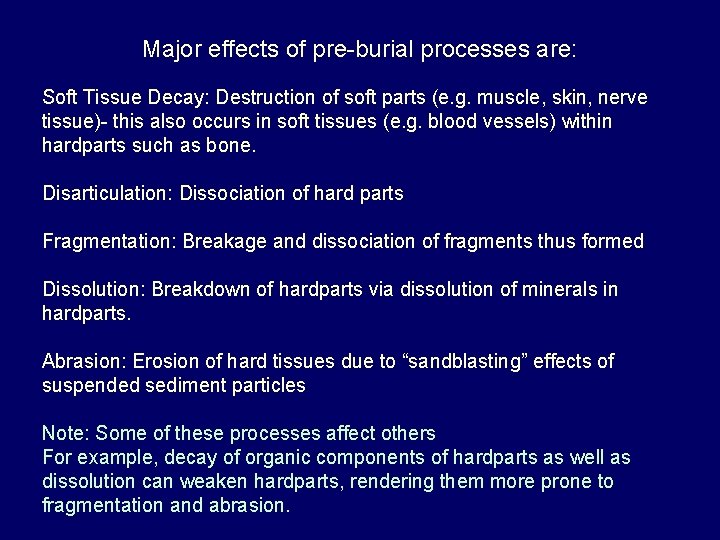 Major effects of pre-burial processes are:

Soft Tissue Decay: Destruction of soft parts (e.g. muscle, skin, nerve tissue)- this also occurs in soft tissues (e.g. blood vessels) within hardparts such as bone.

Disarticulation: Dissociation of hard parts

Fragmentation: Breakage and dissociation of fragments thus formed

Dissolution: Breakdown of hardparts via dissolution of minerals in hardparts.

Abrasion: Erosion of hard tissues due to “sandblasting” effects of suspended sediment particles

Note: Some of these processes affect others
For example, decay of organic components of hardparts as well as dissolution can weaken hardparts, rendering them more prone to fragmentation and abrasion.